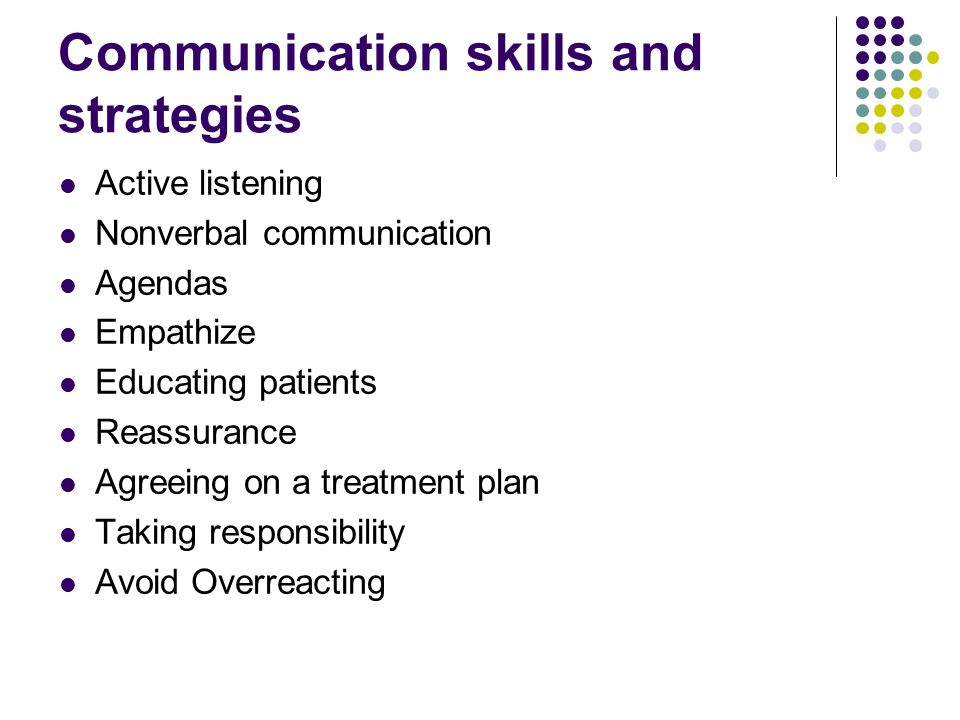 Communication skills and strategies

- Active listening
- Nonverbal communication
- Agendas
- Empathize
- Educating patients
- Reassurance
- Agreeing on a treatment plan
- Taking responsibility
- Avoid Overreacting